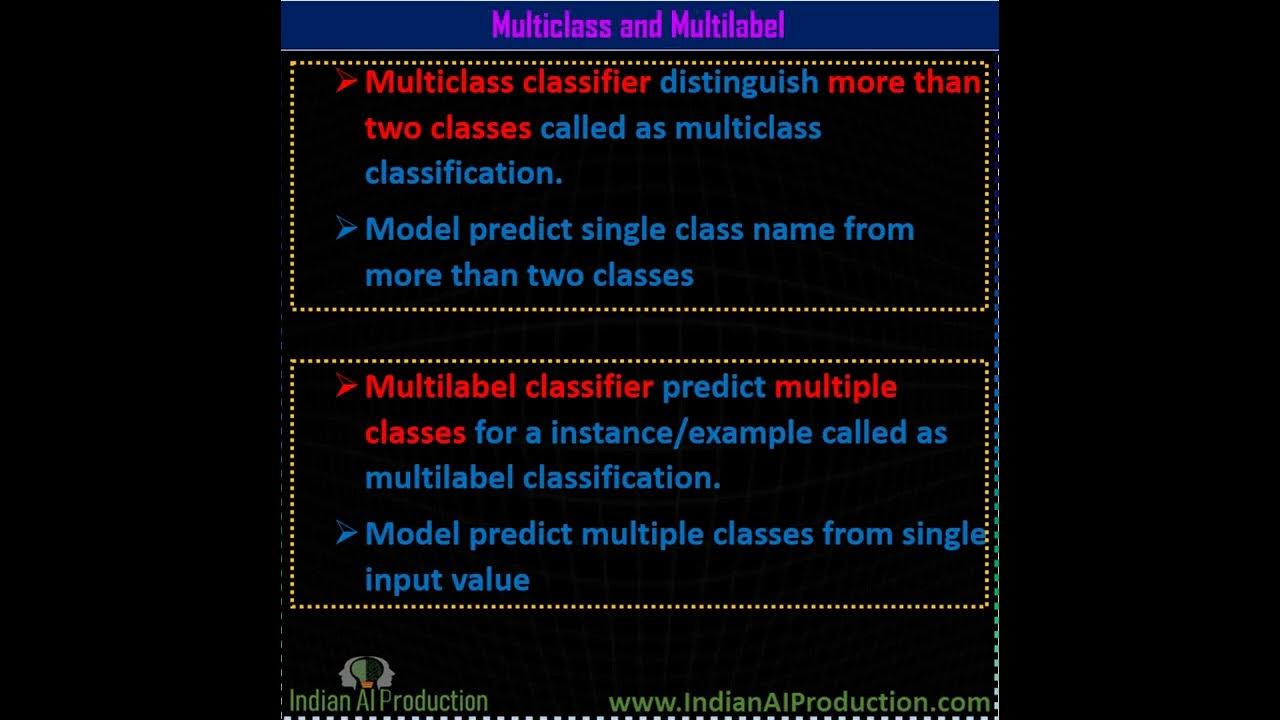 Multiclass and Multilabel

➤ Multiclass classifier distinguish more than two classes called as multiclass classification.

➤ Model predict single class name from more than two classes

➤ Multilabel classifier predict multiple classes for a instance/example called as multilabel classification.

➤ Model predict multiple classes from single input value

Indian AI Production

www.IndianAIProduction.com